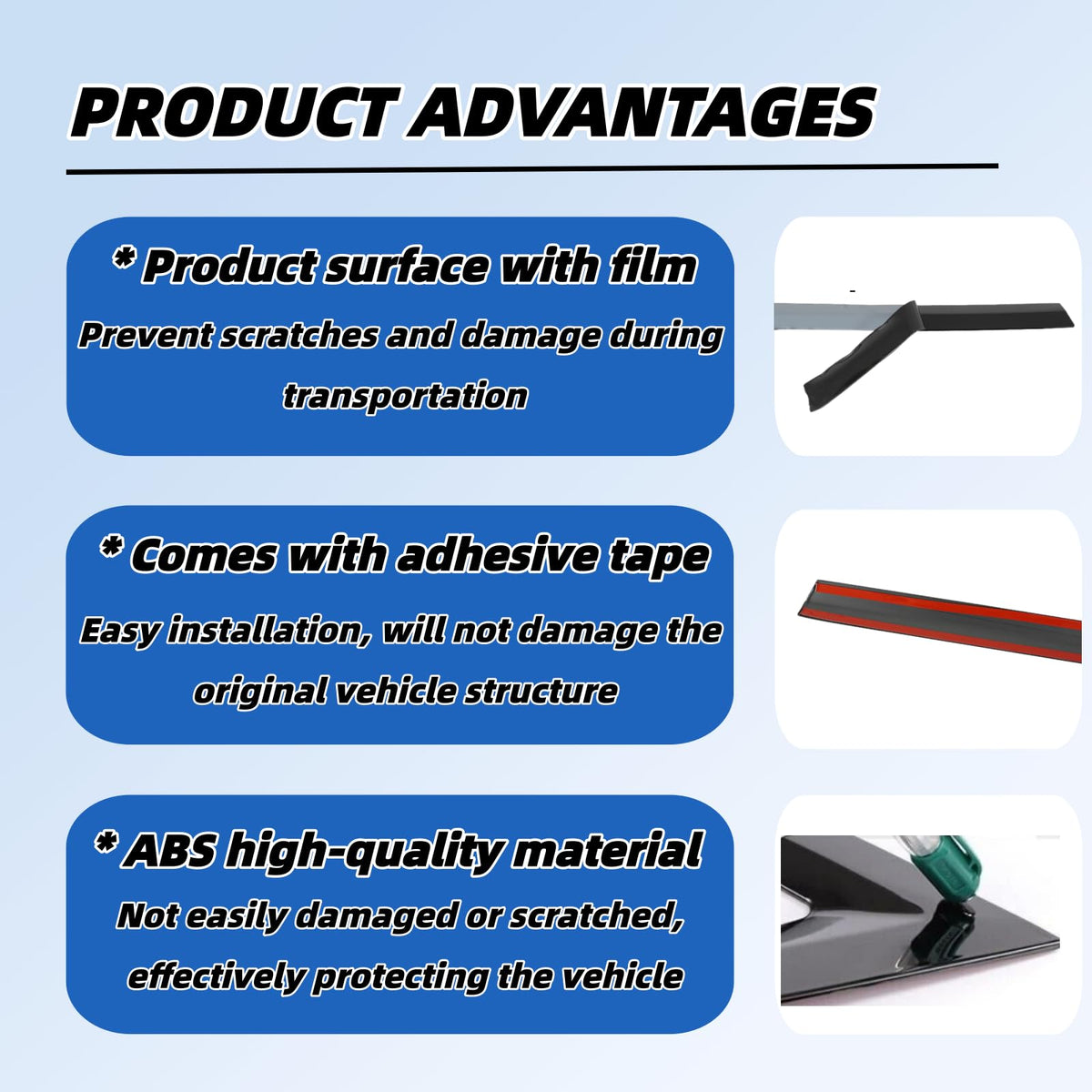 PRODUCT ADVANTAGES

* Product surface with film
Prevent scratches and damage during transportation

* Comes with adhesive tape
Easy installation, will not damage the original vehicle structure

* ABS high-quality material
Not easily damaged or scratched, effectively protecting the vehicle